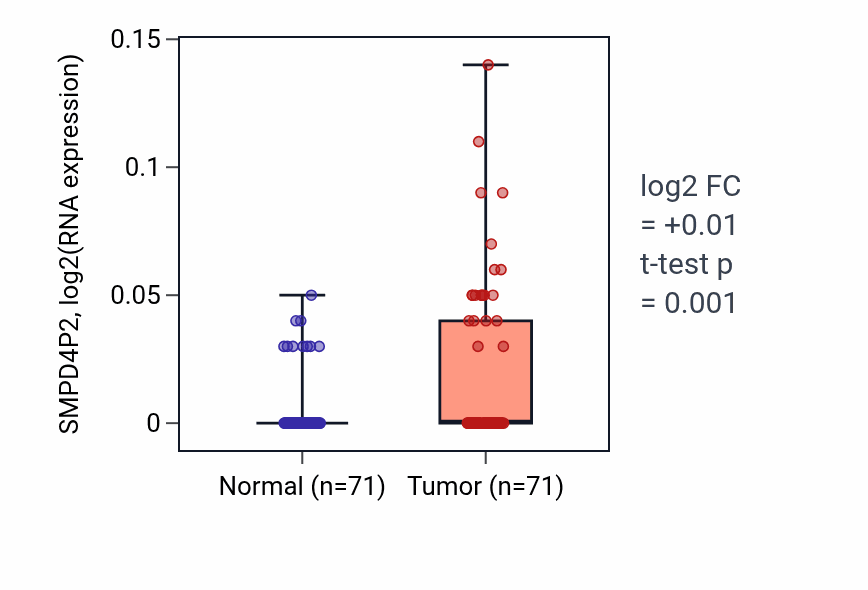 SMPD4P2, log2(RNA expression)

0.15
0.1
0.05
0

Normal (n=71)
Tumor (n=71)

log2 FC
= +0.01
t-test p
= 0.001